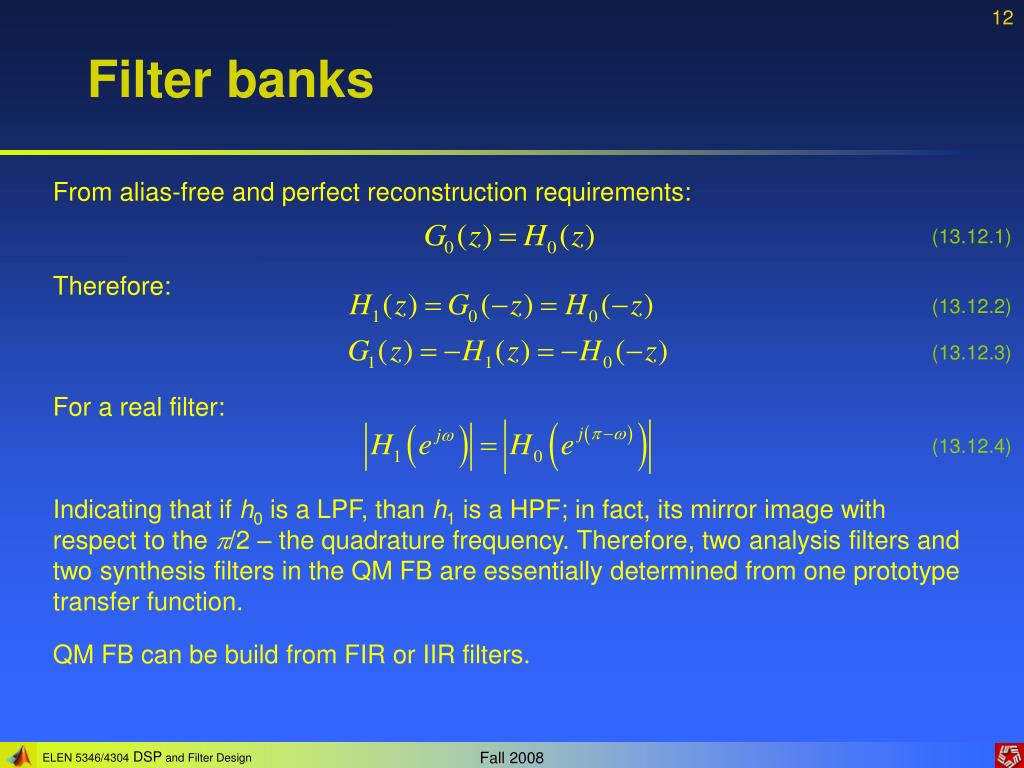 12

Filter banks

From alias-free and perfect reconstruction requirements:

$G_0(z) = H_0(z)$ (13.12.1)

Therefore:

$H_1(z) = G_0(-z) = H_0(-z)$ (13.12.2)

$G_1(z) = -H_1(z) = -H_0(-z)$ (13.12.3)

For a real filter:

$\left|H_1\left(e^{j\omega}\right)\right| = \left|H_0\left(e^{j(\pi-\omega)}\right)\right|$ (13.12.4)

Indicating that if $h_0$ is a LPF, than $h_1$ is a HPF; in fact, its mirror image with respect to the $\pi/2$ – the quadrature frequency. Therefore, two analysis filters and two synthesis filters in the QM FB are essentially determined from one prototype transfer function.

QM FB can be build from FIR or IIR filters.

ELEN 5346/4304 DSP and Filter Design

Fall 2008